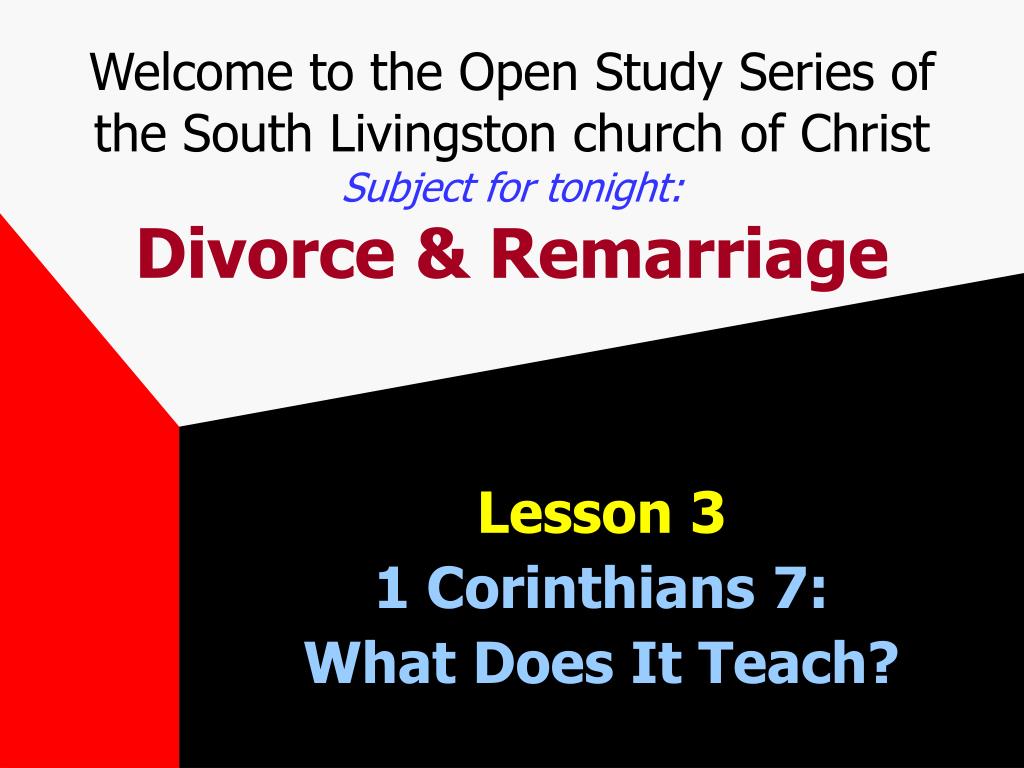 Welcome to the Open Study Series of the South Livingston church of Christ
Subject for tonight:
Divorce & Remarriage

Lesson 3
1 Corinthians 7:
What Does It Teach?